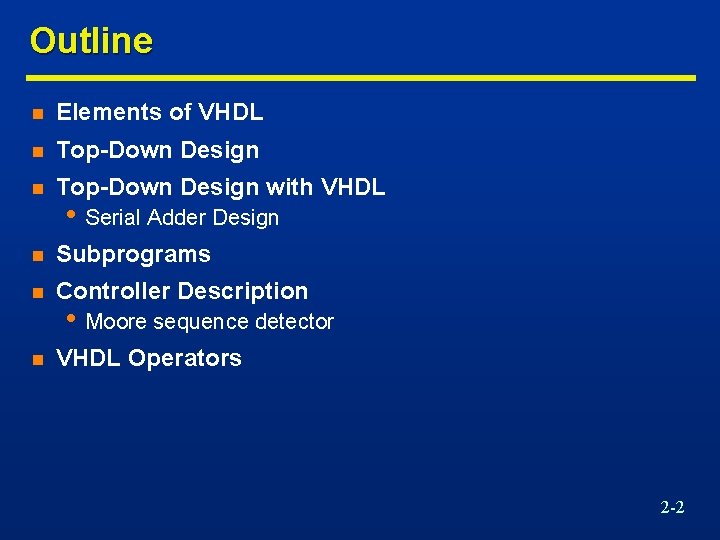 Outline

- Elements of VHDL
- Top-Down Design
- Top-Down Design with VHDL
  - Serial Adder Design
- Subprograms
- Controller Description
  - Moore sequence detector
- VHDL Operators

2-2